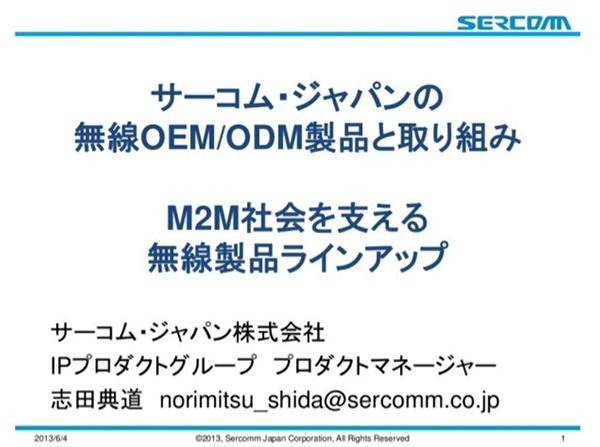 SERCOMM

サーコム・ジャパンの
無線OEM/ODM製品と取り組み

M2M社会を支える
無線製品ラインアップ

サーコム・ジャパン株式会社
IPプロダクトグループ　プロダクトマネージャー
志田典道　norimitsu_shida@sercomm.co.jp

2013/6/4

©2013, Sercomm Japan Corporation, All Rights Reserved

1